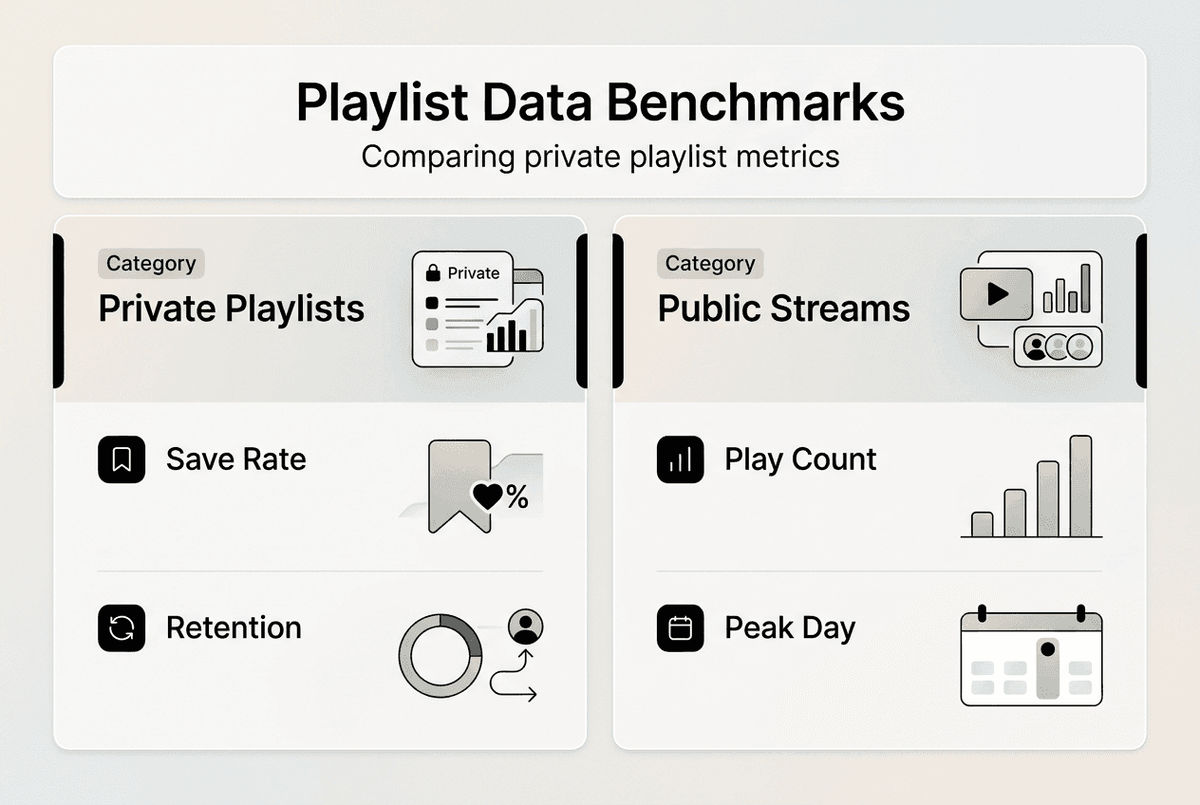 Playlist Data Benchmarks

Comparing private playlist metrics

Category

Private Playlists

Private

Save Rate

%

Retention

Category

Public Streams

Play Count

Peak Day